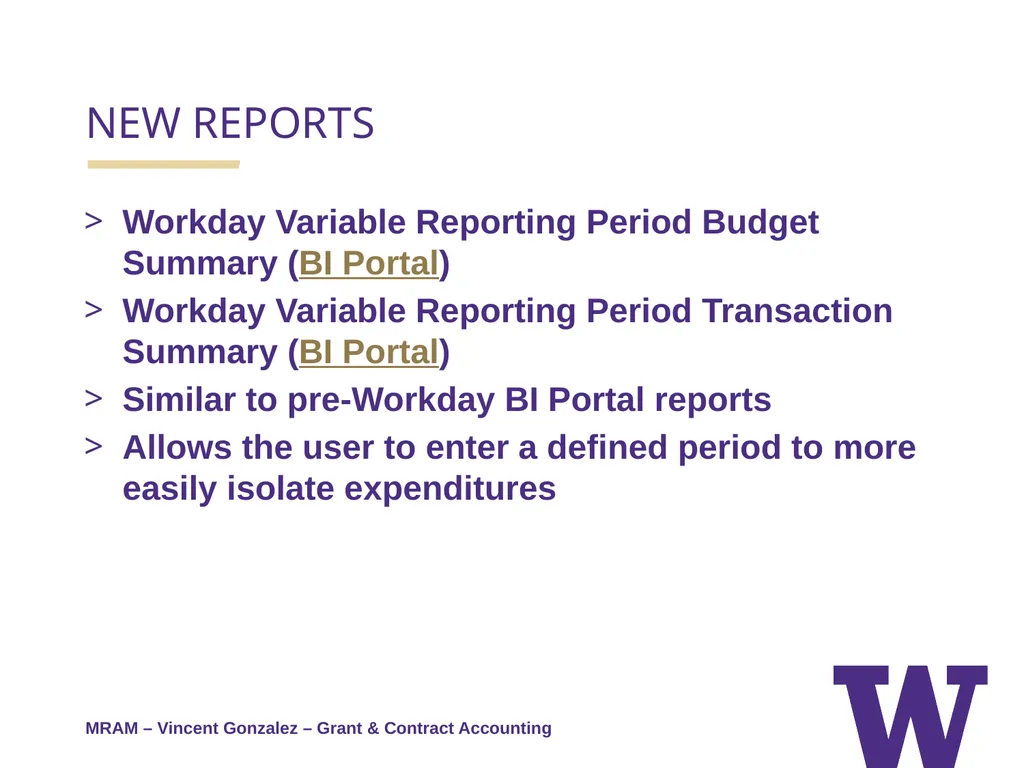 NEW REPORTS

> Workday Variable Reporting Period Budget Summary (BI Portal)
> Workday Variable Reporting Period Transaction Summary (BI Portal)
> Similar to pre-Workday BI Portal reports
> Allows the user to enter a defined period to more easily isolate expenditures

MRAM – Vincent Gonzalez – Grant & Contract Accounting

W